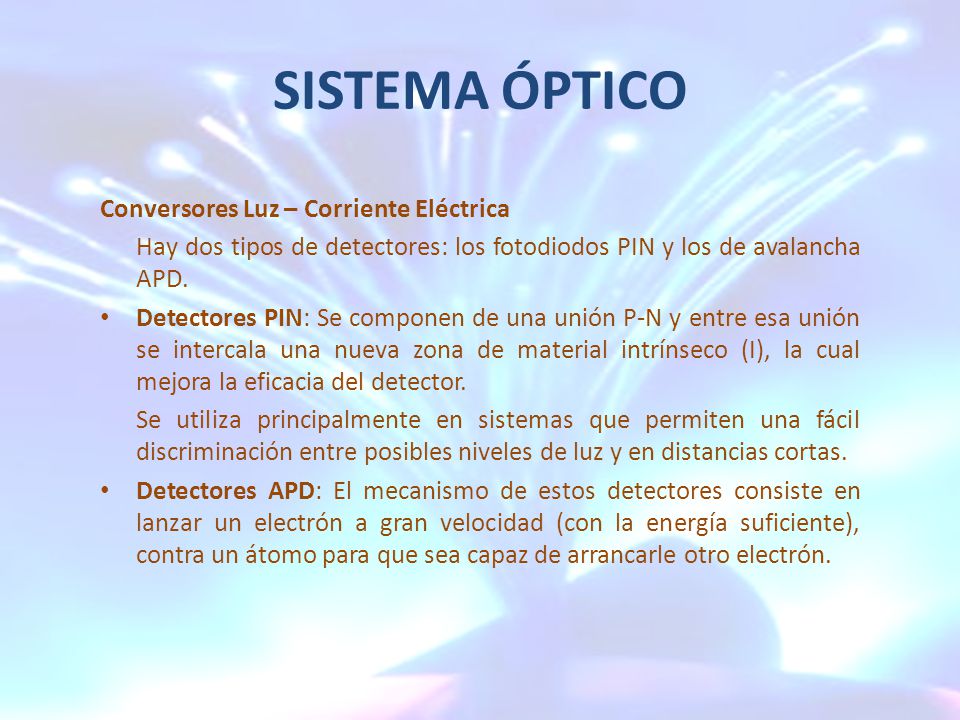 SISTEMA ÓPTICO

Conversores Luz – Corriente Eléctrica

Hay dos tipos de detectores: los fotodiodos PIN y los de avalancha APD.

• Detectores PIN: Se componen de una unión P-N y entre esa unión se intercala una nueva zona de material intrínseco (I), la cual mejora la eficacia del detector.

Se utiliza principalmente en sistemas que permiten una fácil discriminación entre posibles niveles de luz y en distancias cortas.

• Detectores APD: El mecanismo de estos detectores consiste en lanzar un electrón a gran velocidad (con la energía suficiente), contra un átomo para que sea capaz de arrancarle otro electrón.